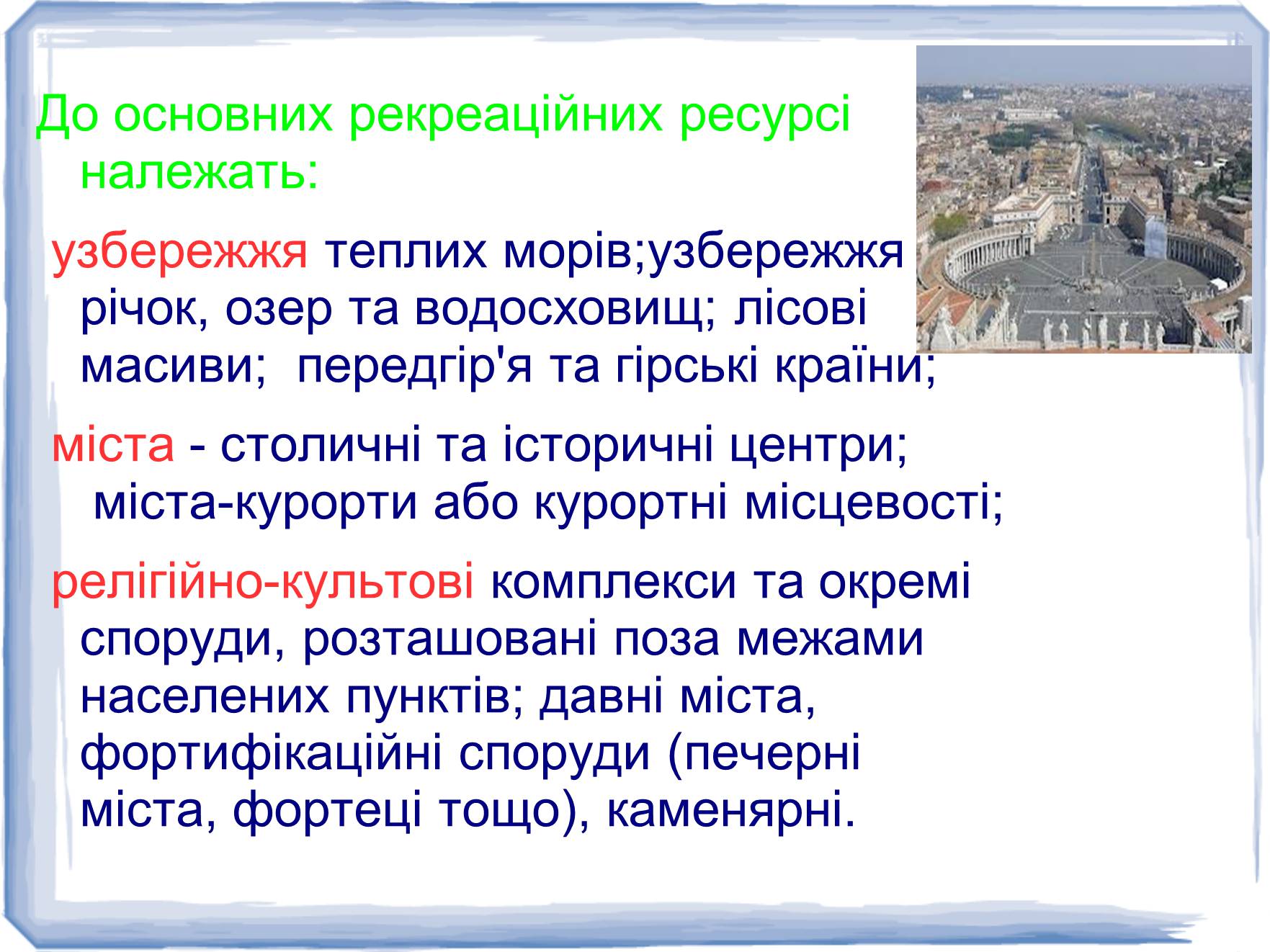 До основних рекреаційних ресурсі належать:

узбережжя теплих морів;узбережжя річок, озер та водосховищ; лісові масиви; передгір'я та гірські країни;

міста - столичні та історичні центри; міста-курорти або курортні місцевості;

релігійно-культові комплекси та окремі споруди, розташовані поза межами населених пунктів; давні міста, фортифікаційні споруди (печерні міста, фортеці тощо), каменярні.